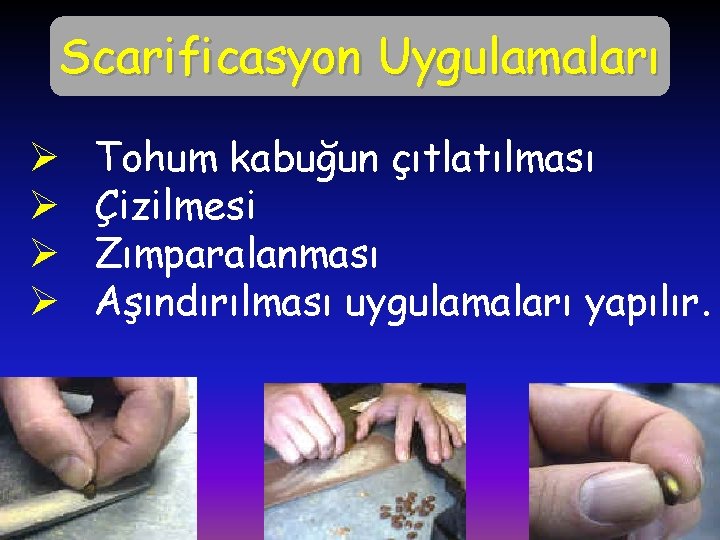 Scarificasyon Uygulamaları

➢ Tohum kabuğun çıtlatılması
➢ Çizilmesi
➢ Zımparalanması
➢ Aşındırılması uygulamaları yapılır.